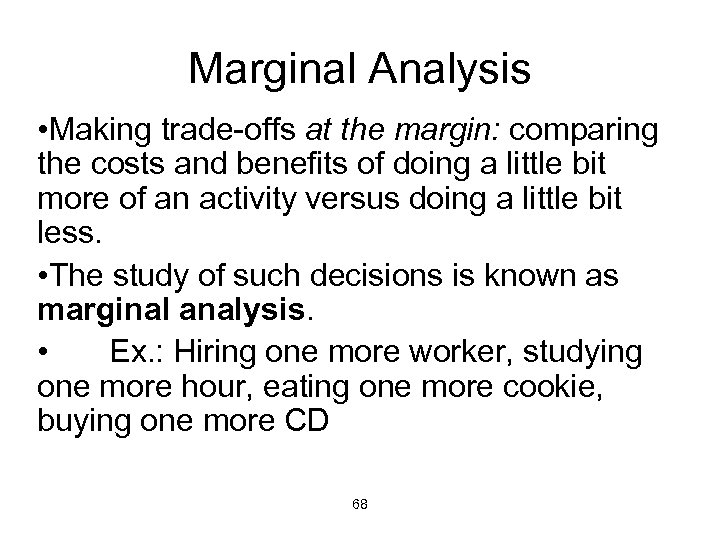 Marginal Analysis

•Making trade-offs at the margin: comparing the costs and benefits of doing a little bit more of an activity versus doing a little bit less.

•The study of such decisions is known as marginal analysis.

• Ex.: Hiring one more worker, studying one more hour, eating one more cookie, buying one more CD

68